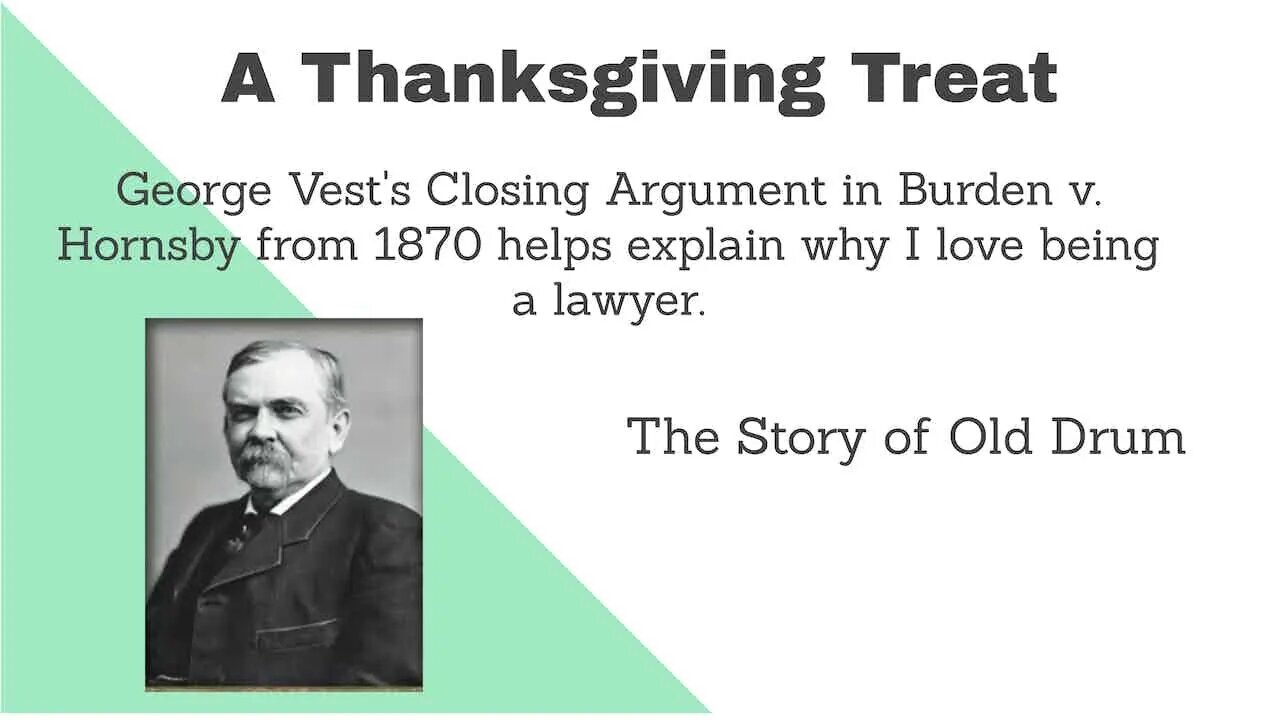 A Thanksgiving Treat

George Vest's Closing Argument in Burden v. Hornsby from 1870 helps explain why I love being a lawyer.

The Story of Old Drum